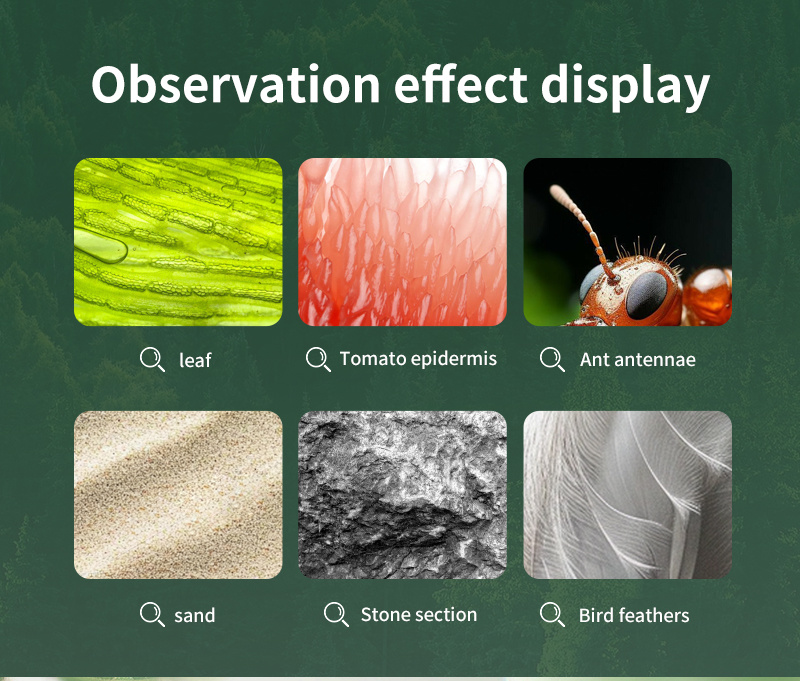 Observation effect display

leaf

Tomato epidermis

Ant antennae

sand

Stone section

Bird feathers